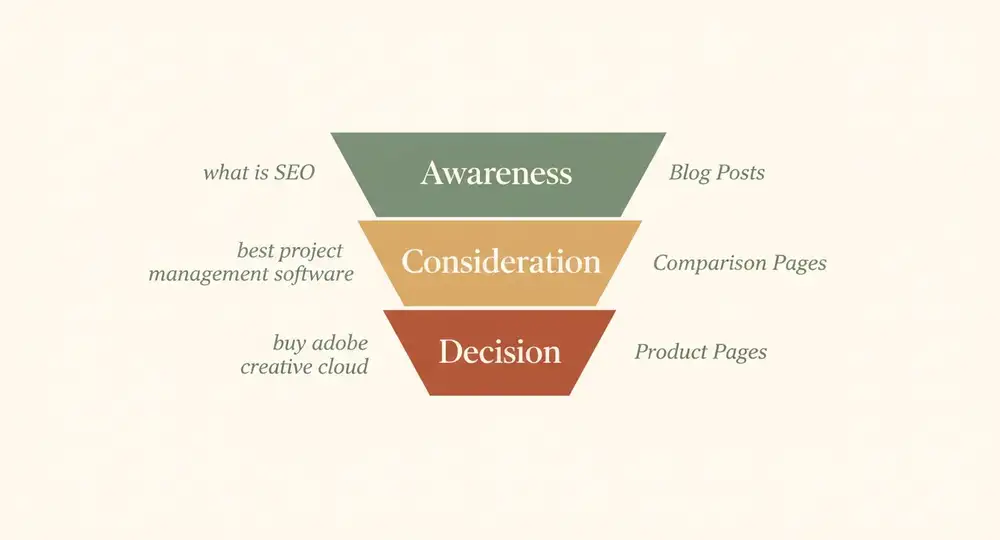 what is SEO
Awareness
Blog Posts

best project management software
Consideration
Comparison Pages

buy adobe creative cloud
Decision
Product Pages